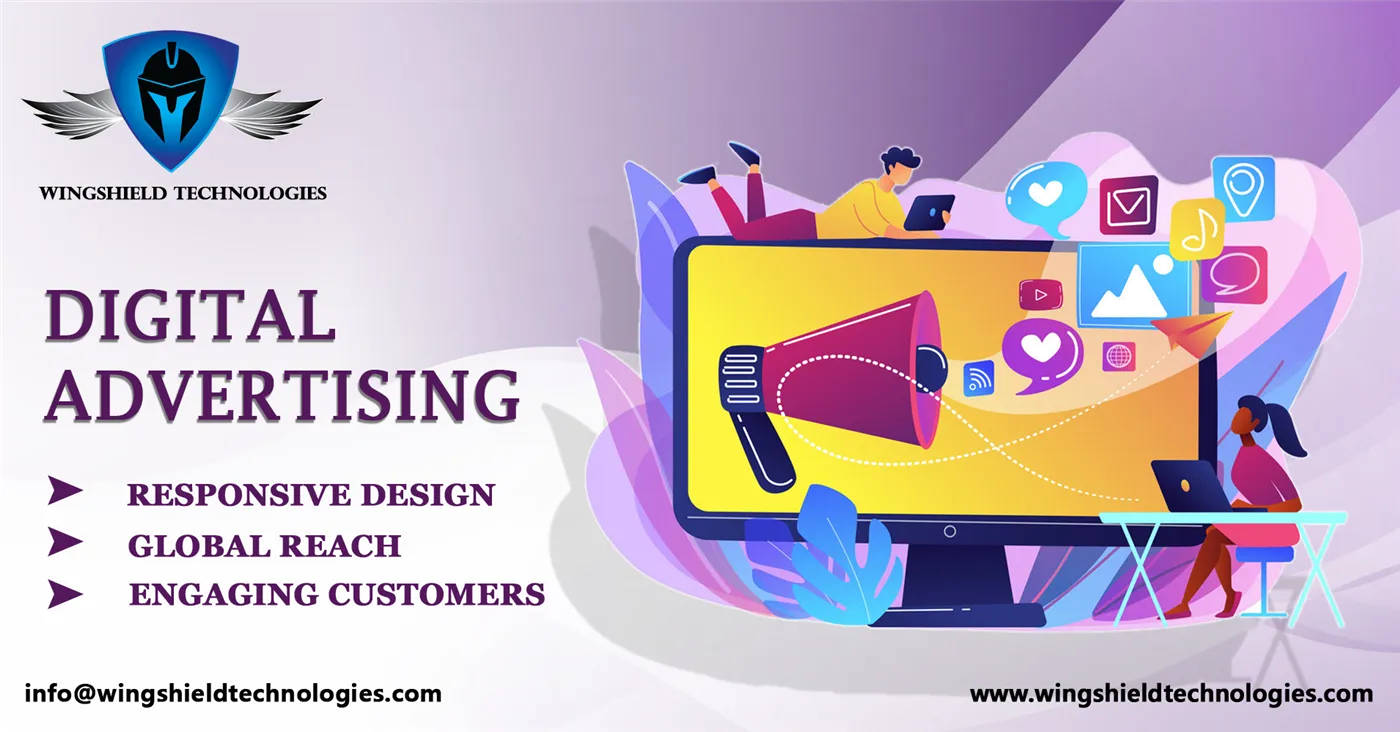 WINGSHIELD TECHNOLOGIES

DIGITAL ADVERTISING

➤ RESPONSIVE DESIGN
➤ GLOBAL REACH
➤ ENGAGING CUSTOMERS

info@wingshieldtechnologies.com

www.wingshieldtechnologies.com